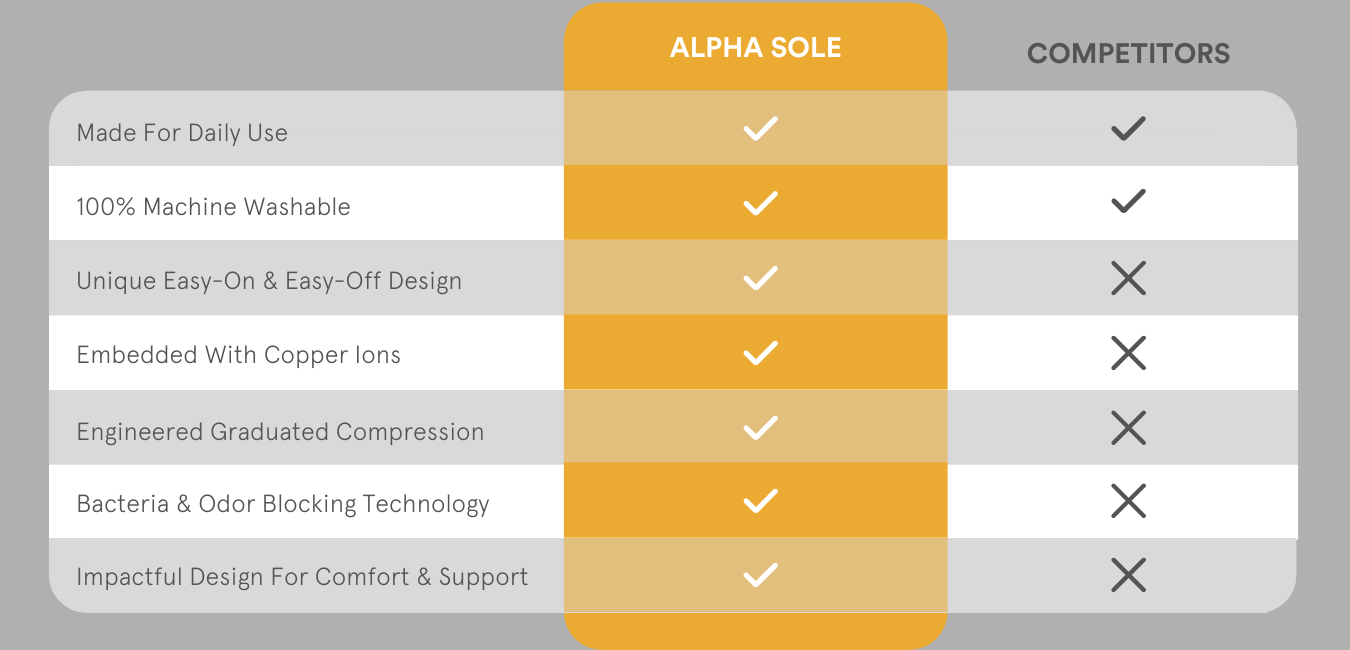 |  | ALPHA SOLE | COMPETITORS |
|---|---|---|
| Made For Daily Use | ✓ | ✓ |
| 100% Machine Washable | ✓ | ✓ |
| Unique Easy-On & Easy-Off Design | ✓ | ✗ |
| Embedded With Copper Ions | ✓ | ✗ |
| Engineered Graduated Compression | ✓ | ✗ |
| Bacteria & Odor Blocking Technology | ✓ | ✗ |
| Impactful Design For Comfort & Support | ✓ | ✗ |